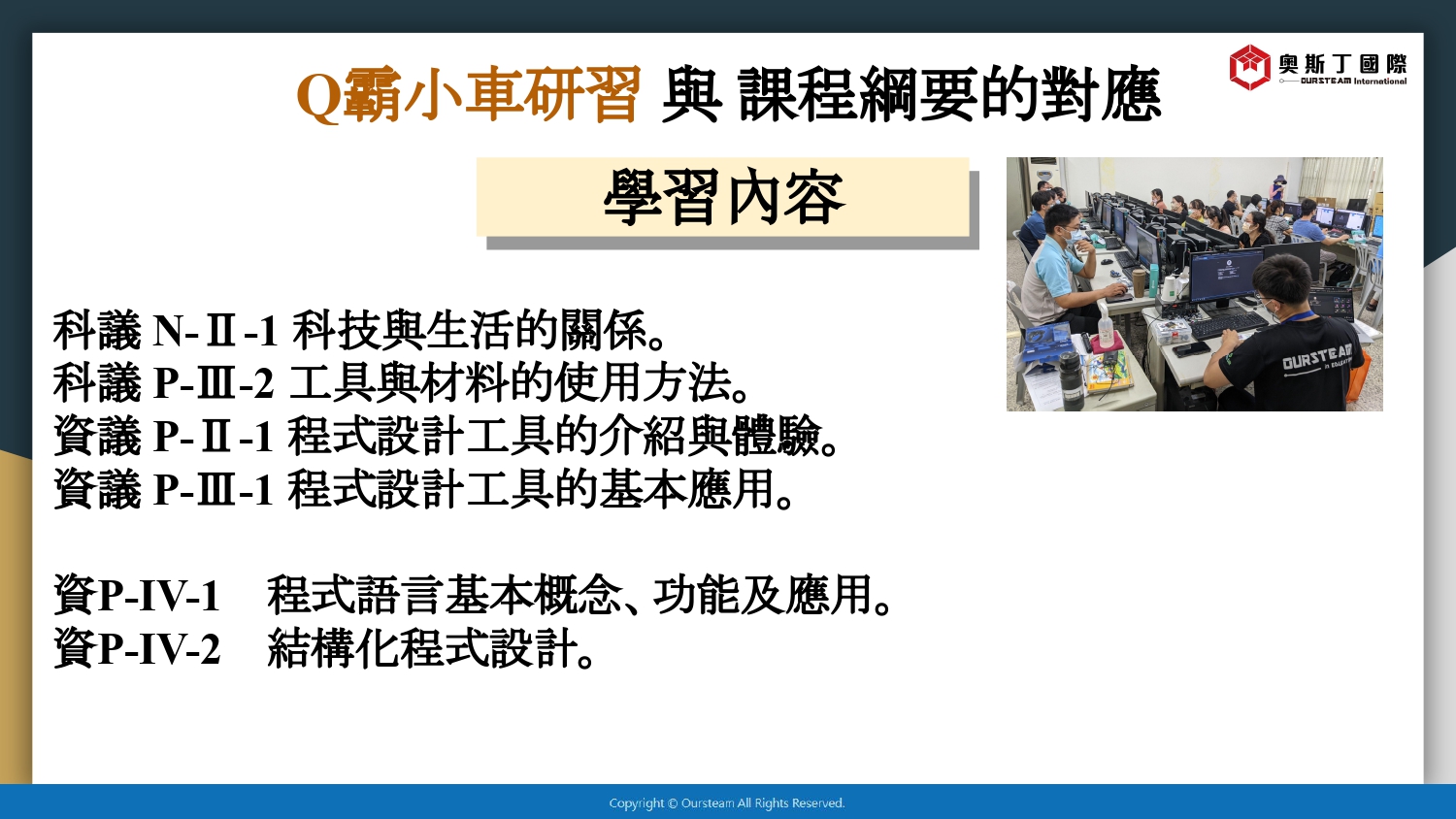 Q霸小車研習 與 課程綱要的對應

奧斯丁國際
OURSTEAM International

學習內容

科議 N-Ⅱ-1 科技與生活的關係。
科議 P-Ⅲ-2 工具與材料的使用方法。
資議 P-Ⅱ-1 程式設計工具的介紹與體驗。
資議 P-Ⅲ-1 程式設計工具的基本應用。

資P-IV-1 程式語言基本概念、功能及應用。
資P-IV-2 結構化程式設計。

OURSTEAM

Copyright © Oursteam All Rights Reserved.